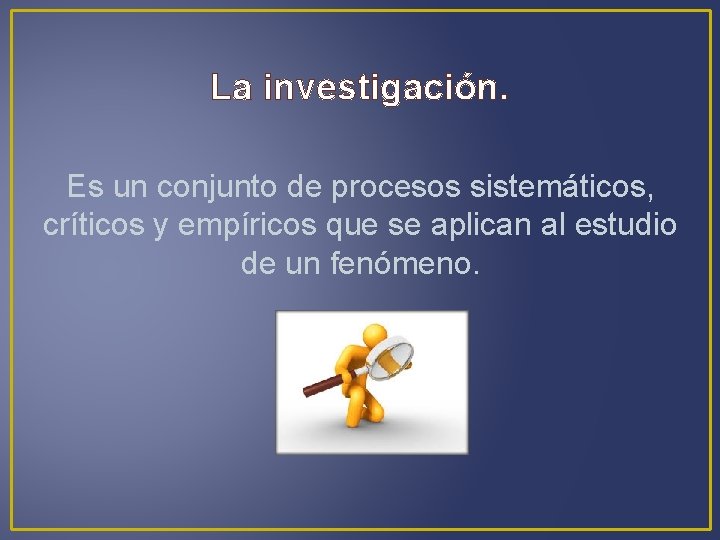 La investigación.

Es un conjunto de procesos sistemáticos, críticos y empíricos que se aplican al estudio de un fenómeno.